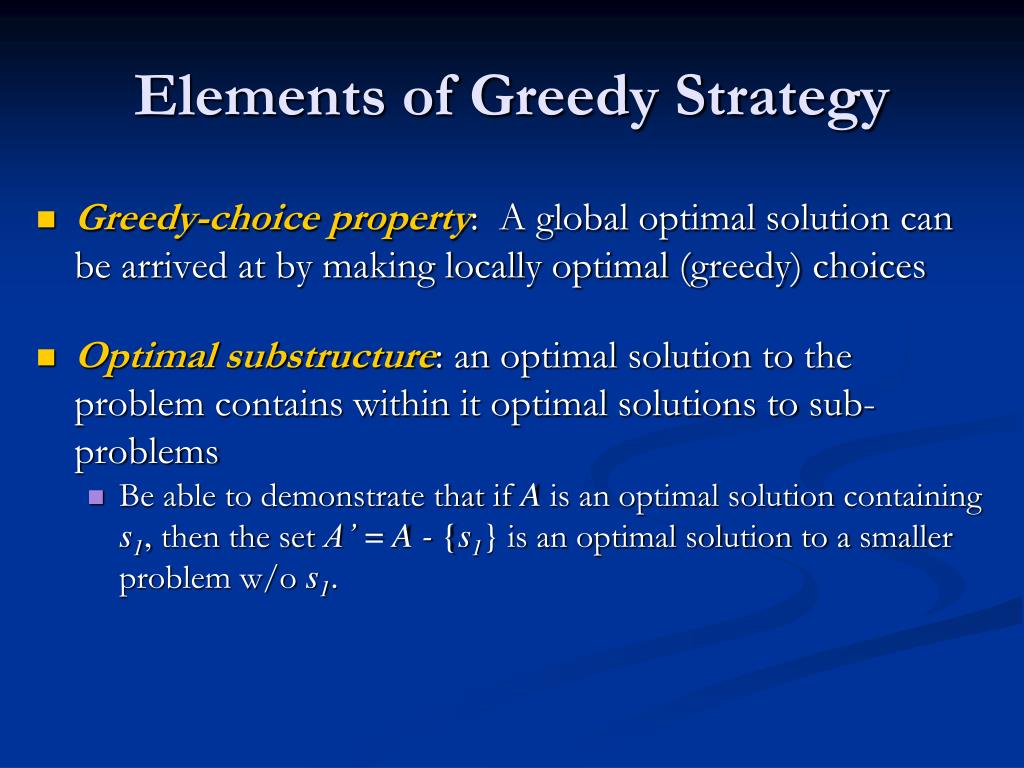 Elements of Greedy Strategy

Greedy-choice property: A global optimal solution can be arrived at by making locally optimal (greedy) choices

Optimal substructure: an optimal solution to the problem contains within it optimal solutions to sub-problems

Be able to demonstrate that if $A$ is an optimal solution containing $s_1$, then the set $A' = A - \{s_1\}$ is an optimal solution to a smaller problem w/o $s_1$.